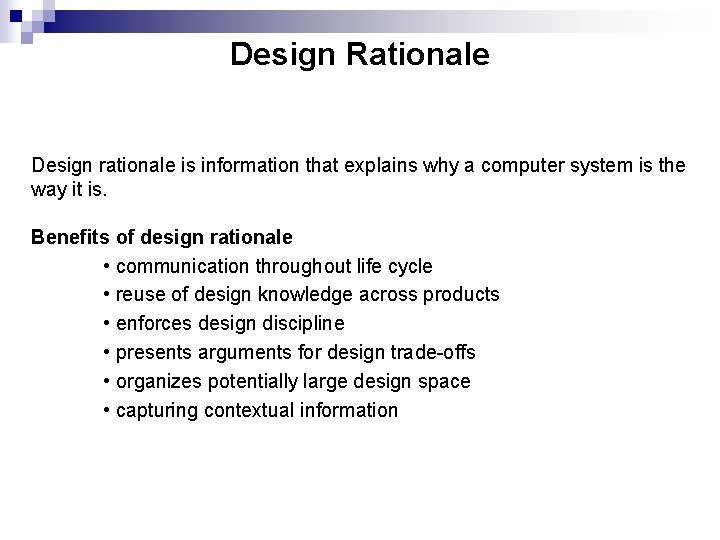 Design Rationale

Design rationale is information that explains why a computer system is the way it is.

Benefits of design rationale
• communication throughout life cycle
• reuse of design knowledge across products
• enforces design discipline
• presents arguments for design trade-offs
• organizes potentially large design space
• capturing contextual information